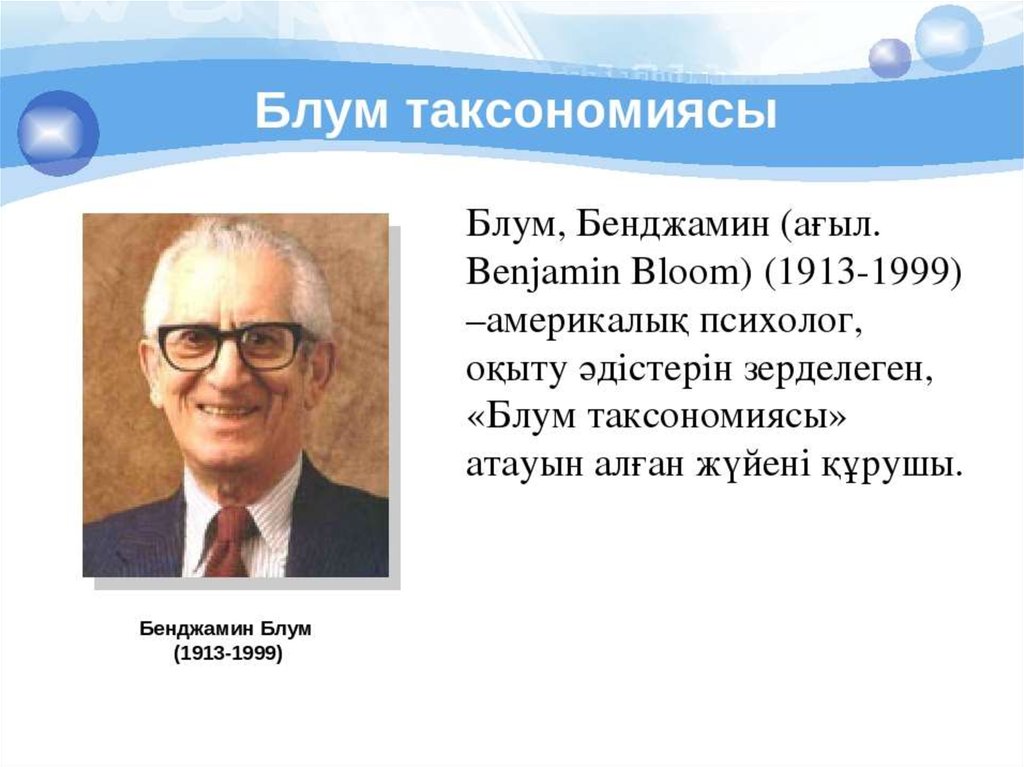 Блум таксономиясы

Блум, Бенджамин (ағыл. Benjamin Bloom) (1913-1999) –америкалық психолог, оқыту әдістерін зерделеген, «Блум таксономиясы» атауын алған жүйені құрушы.

Бенджамин Блум
(1913-1999)